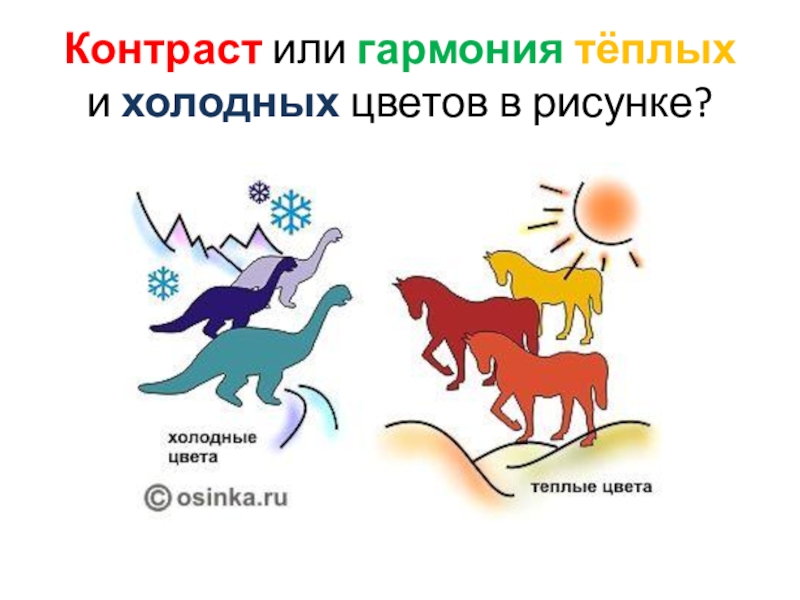 Контраст или гармония тёплых и холодных цветов в рисунке?

холодные цвета

© osinka.ru

теплые цвета